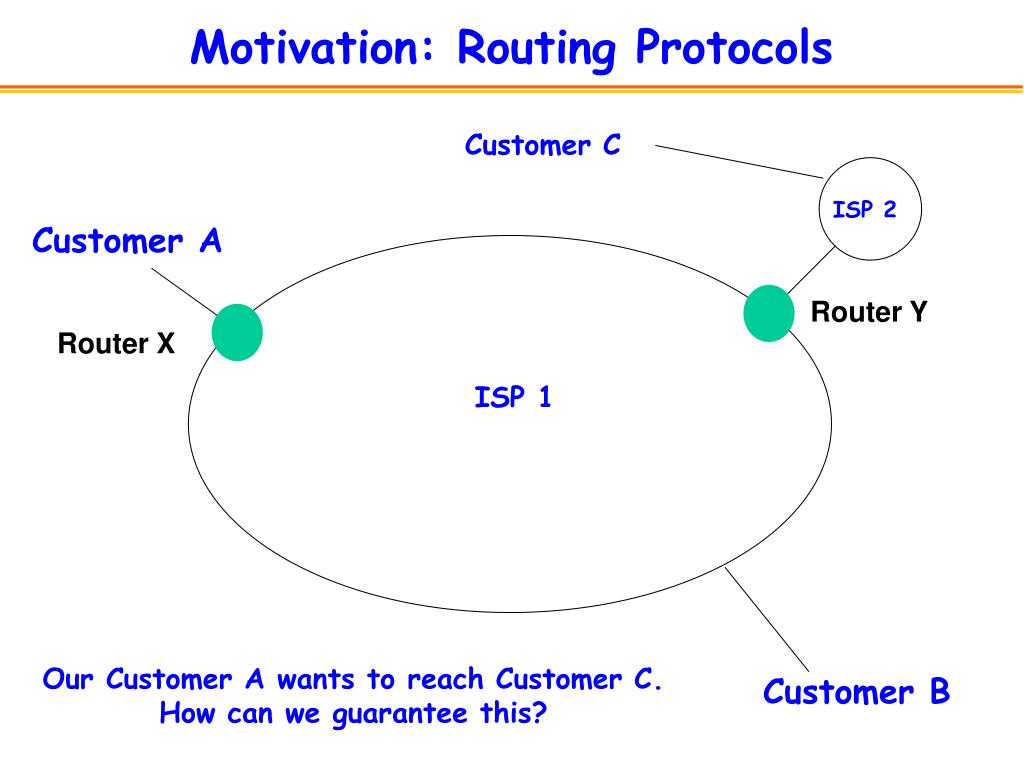 Motivation: Routing Protocols

Customer C

ISP 2

Customer A

Router Y

Router X

ISP 1

Our Customer A wants to reach Customer C.
How can we guarantee this?

Customer B